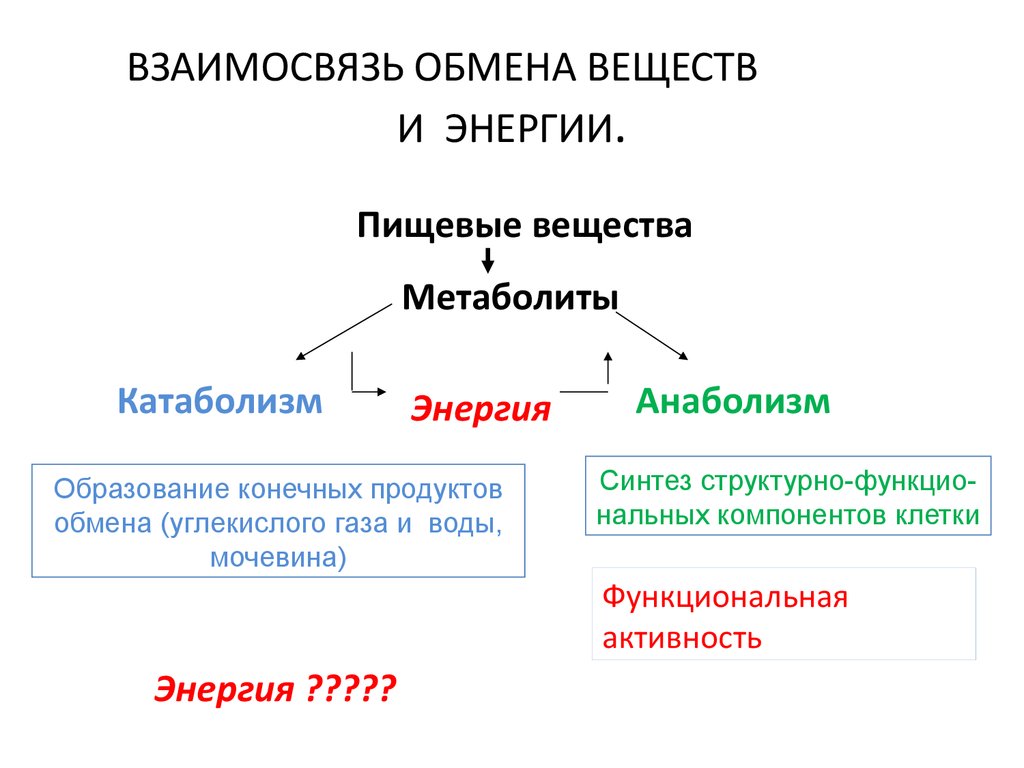 ВЗАИМОСВЯЗЬ ОБМЕНА ВЕЩЕСТВ
И ЭНЕРГИИ.

Пищевые вещества

Метаболиты

Катаболизм

Энергия

Анаболизм

Образование конечных продуктов обмена (углекислого газа и воды, мочевина)

Синтез структурно-функциональных компонентов клетки

Функциональная активность

Энергия ?????